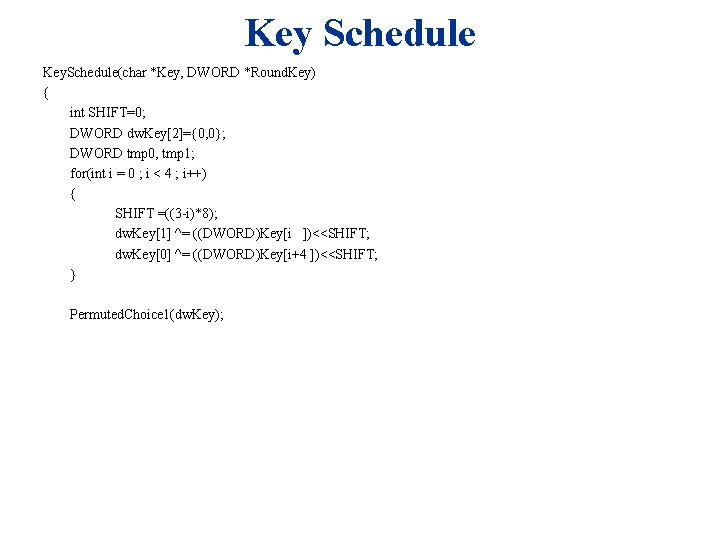 Key Schedule

KeySchedule(char *Key, DWORD *RoundKey)
{
int SHIFT=0;
DWORD dwKey[2]={0,0};
DWORD tmp0, tmp1;
for(int i = 0 ; i < 4 ; i++)
{
SHIFT =((3-i)*8);
dwKey[1] ^= ((DWORD)Key[i ])<<SHIFT;
dwKey[0] ^= ((DWORD)Key[i+4 ])<<SHIFT;
}

PermutedChoice1(dwKey);